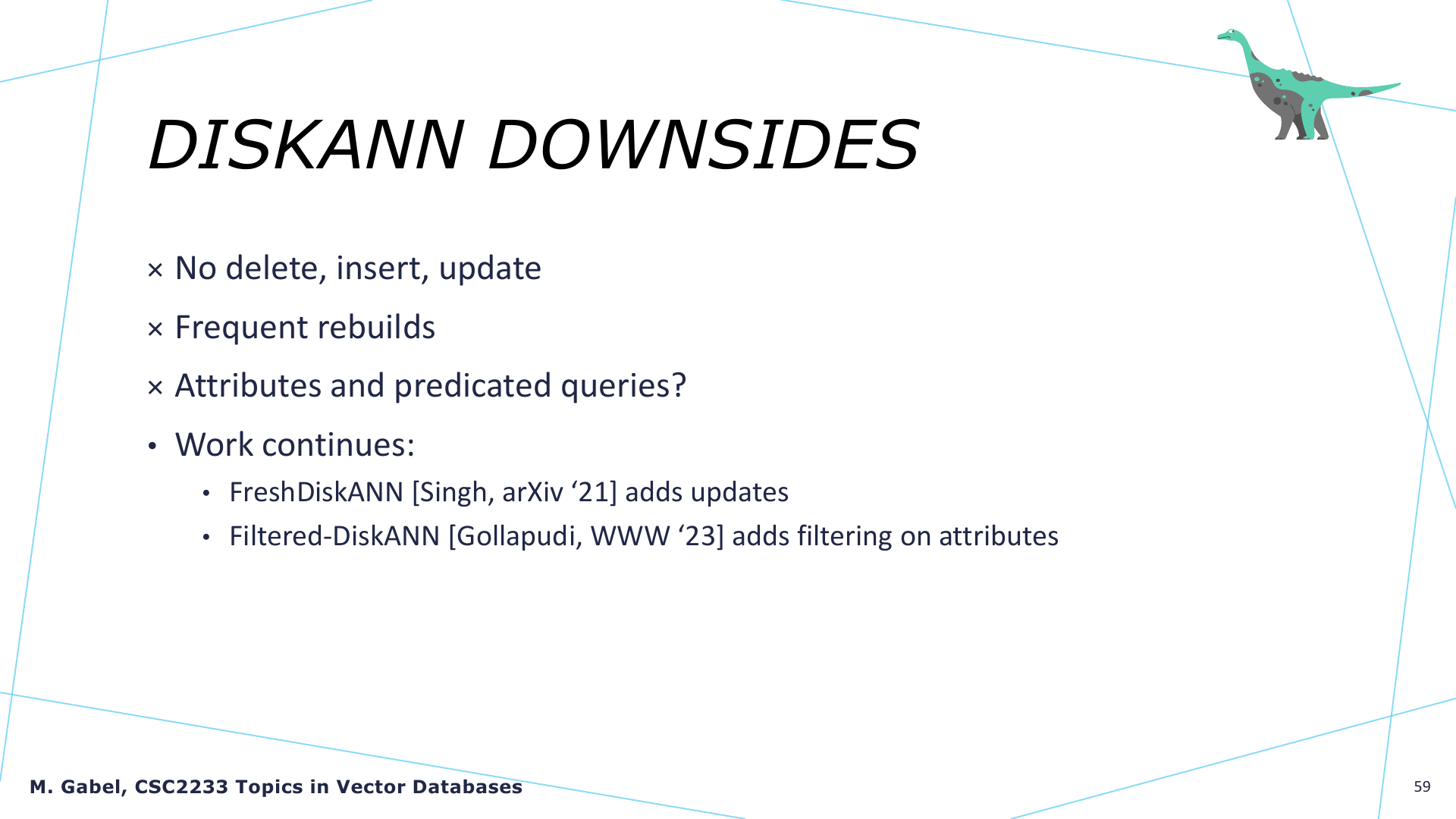 DISKANN DOWNSIDES

× No delete, insert, update

× Frequent rebuilds

× Attributes and predicated queries?

• Work continues:

  • FreshDiskANN [Singh, arXiv ‘21] adds updates

  • Filtered-DiskANN [Gollapudi, WWW ‘23] adds filtering on attributes

M. Gabel, CSC2233 Topics in Vector Databases

59